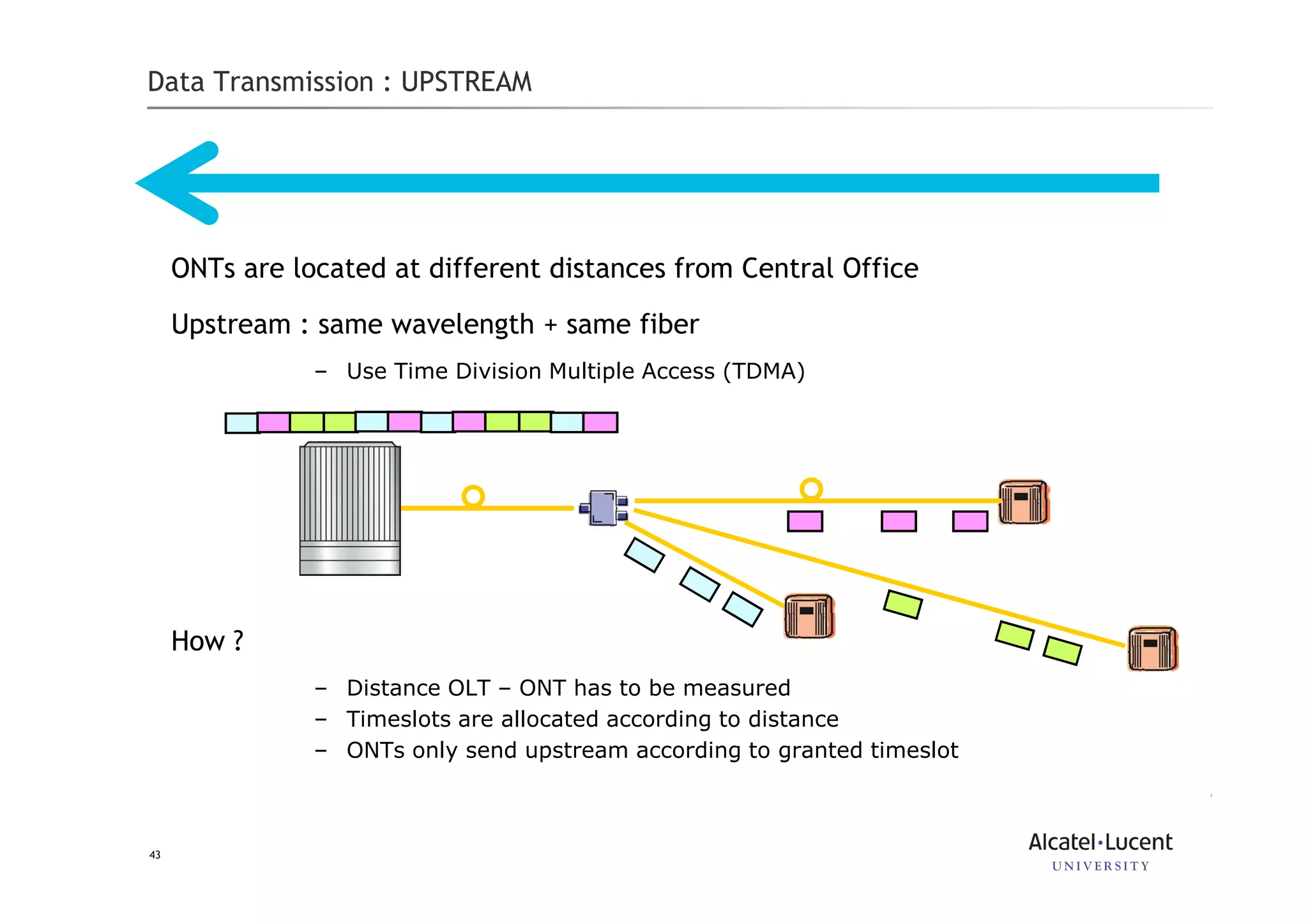 Data Transmission : UPSTREAM

ONTs are located at different distances from Central Office

Upstream : same wavelength + same fiber

– Use Time Division Multiple Access (TDMA)

How ?

– Distance OLT – ONT has to be measured
– Timeslots are allocated according to distance
– ONTs only send upstream according to granted timeslot

43

Alcatel·Lucent
UNIVERSITY